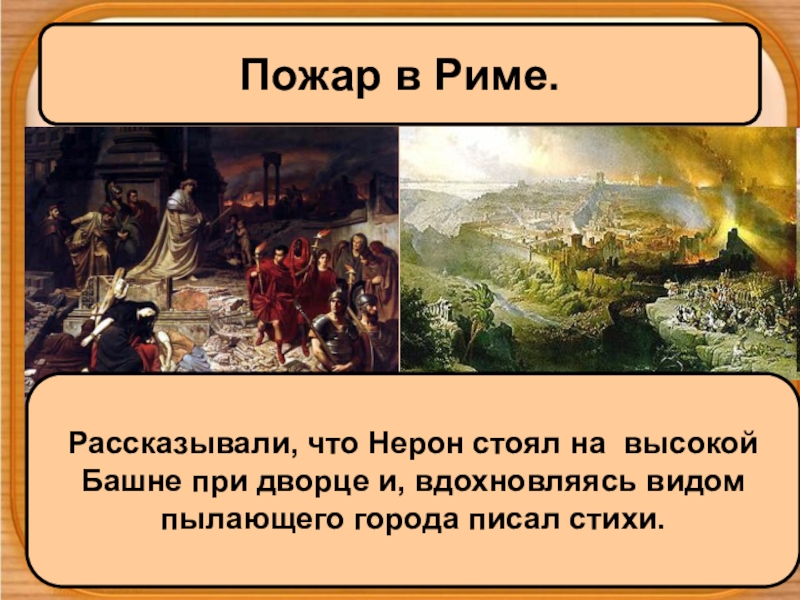 Пожар в Риме.

Рассказывали, что Нерон стоял на высокой Башне при дворце и, вдохновляясь видом пылающего города писал стихи.